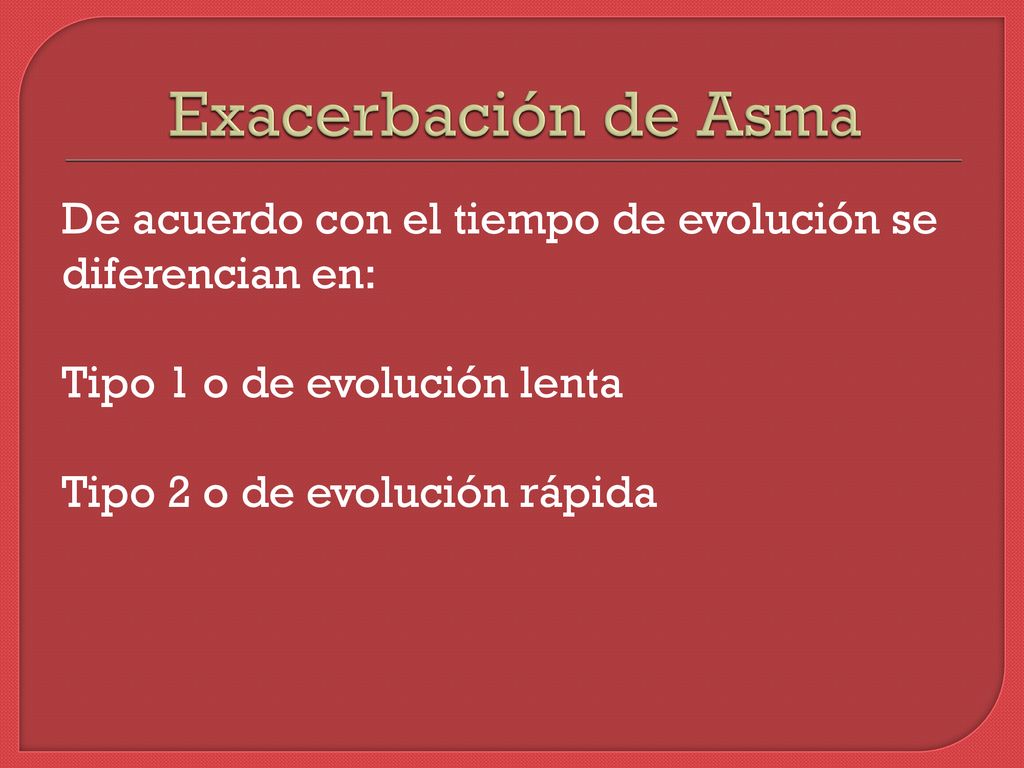 Exacerbación de Asma

De acuerdo con el tiempo de evolución se diferencian en:

Tipo 1 o de evolución lenta

Tipo 2 o de evolución rápida